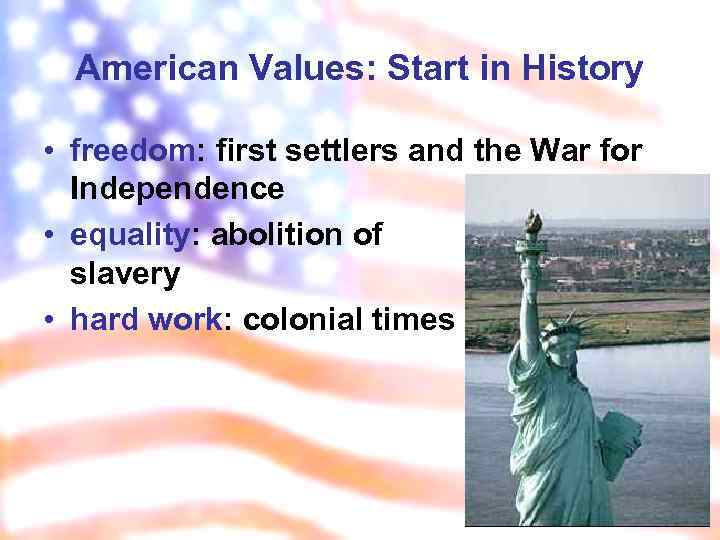 American Values: Start in History

• freedom: first settlers and the War for Independence
• equality: abolition of slavery
• hard work: colonial times